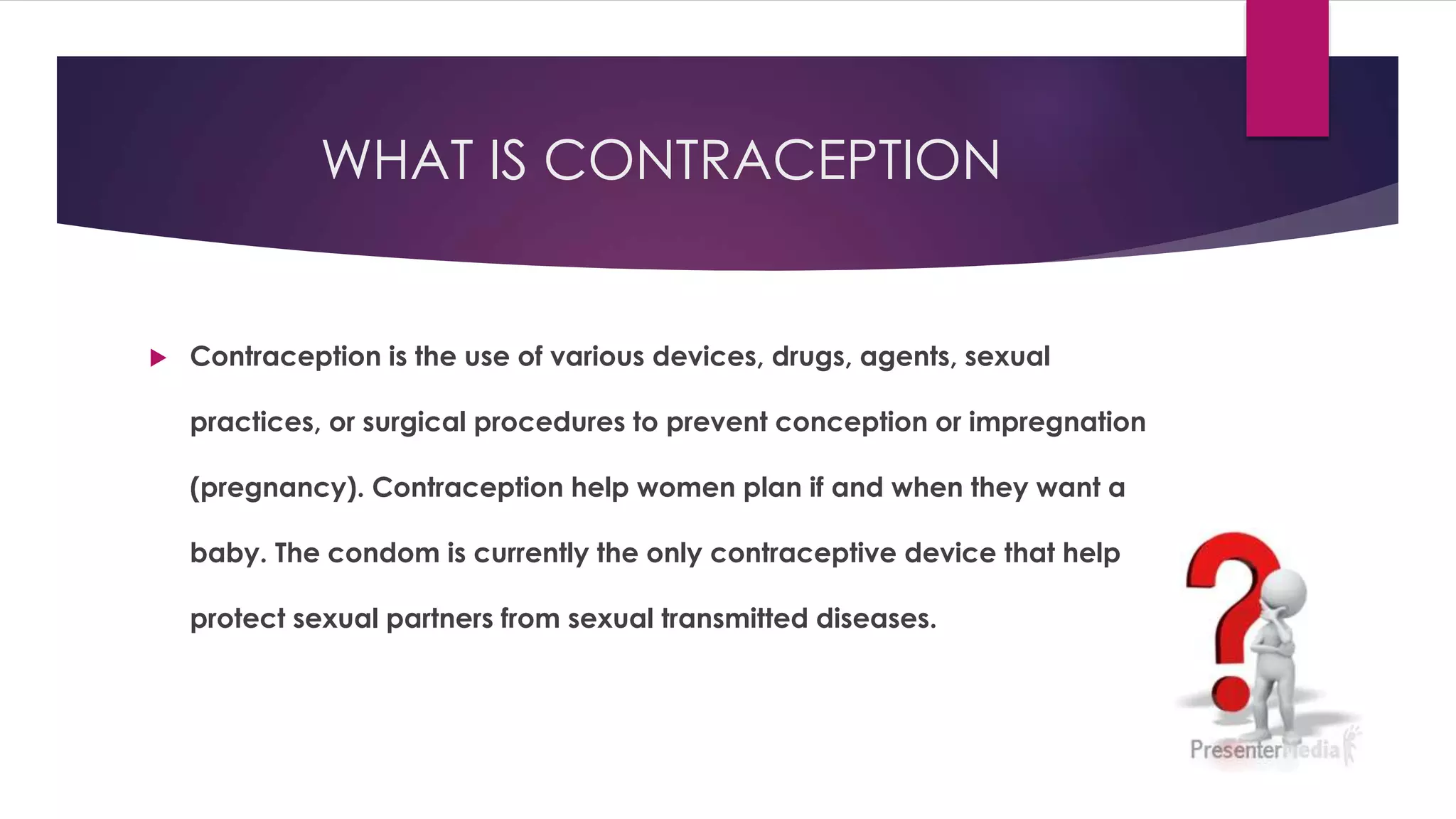 WHAT IS CONTRACEPTION

Contraception is the use of various devices, drugs, agents, sexual practices, or surgical procedures to prevent conception or impregnation (pregnancy). Contraception help women plan if and when they want a baby. The condom is currently the only contraceptive device that help protect sexual partners from sexual transmitted diseases.

PresenterMedia